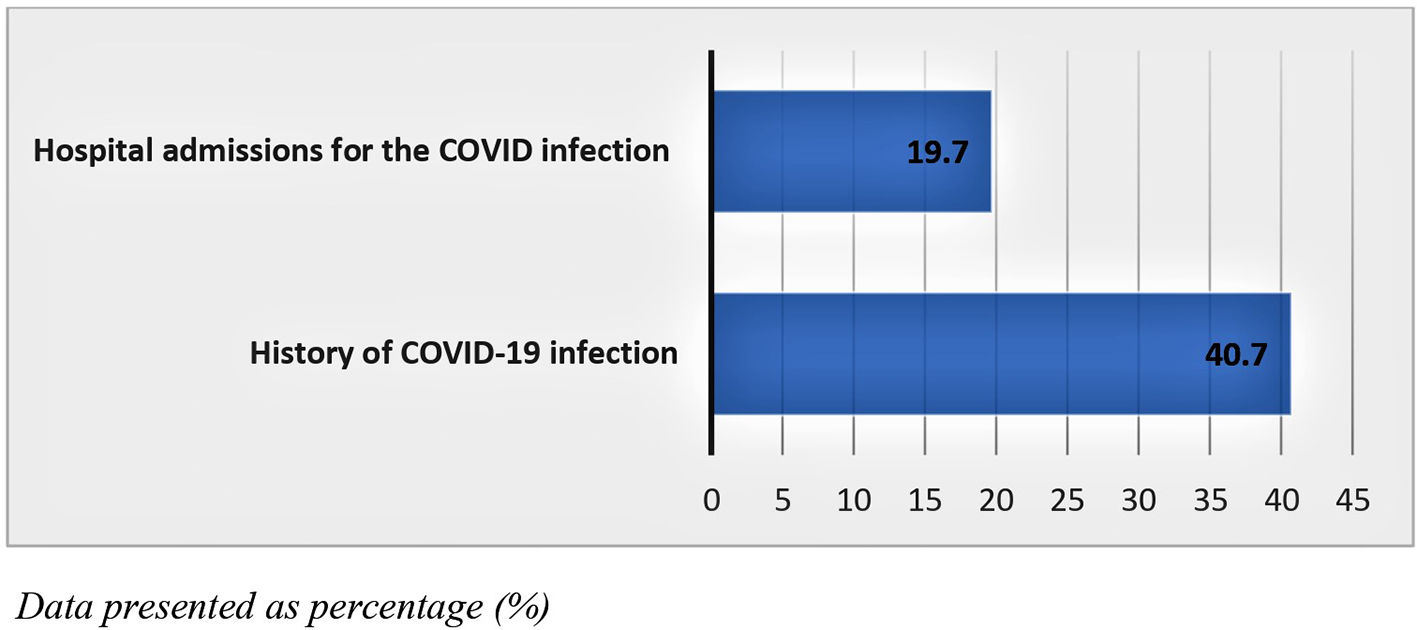 Hospital admissions for the COVID infection

19.7

History of COVID-19 infection

40.7

0 5 10 15 20 25 30 35 40 45

Data presented as percentage (%)